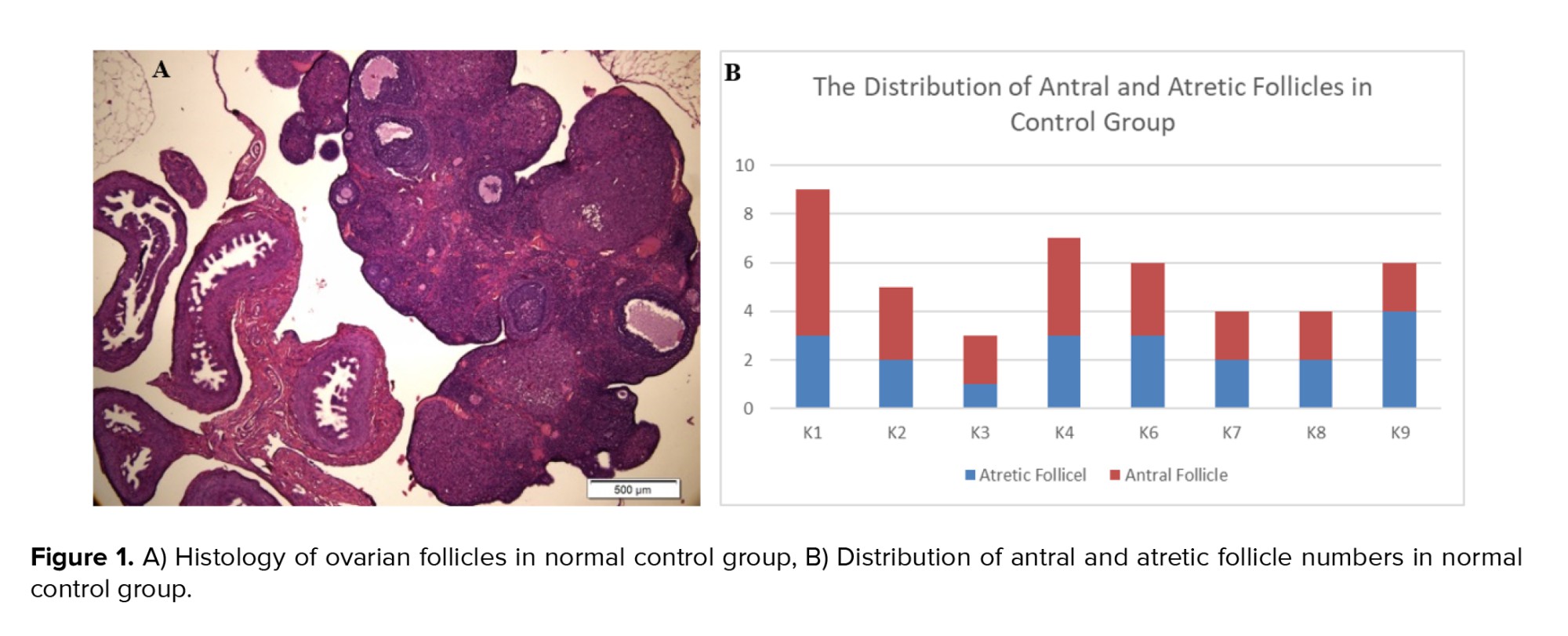 A

500 µm

B

The Distribution of Antral and Atretic Follicles in Control Group

10
8
6
4
2
0

K1 K2 K3 K4 K6 K7 K8 K9

Atretic Follicel Antral Follicle

**Figure 1.** A) Histology of ovarian follicles in normal control group, B) Distribution of antral and atretic follicle numbers in normal control group.